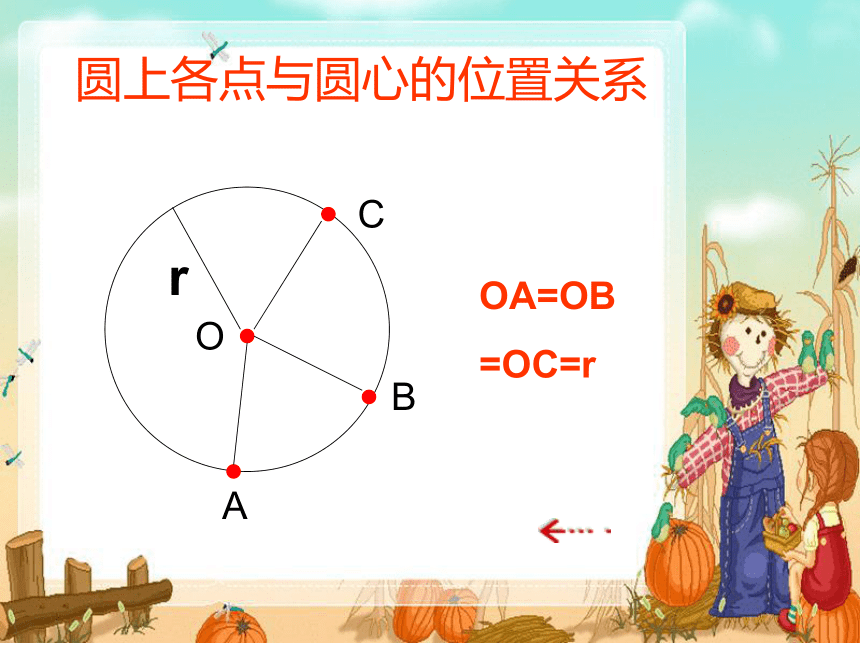 圆上各点与圆心的位置关系

C

r

O

B

A

OA=OB

=OC=r